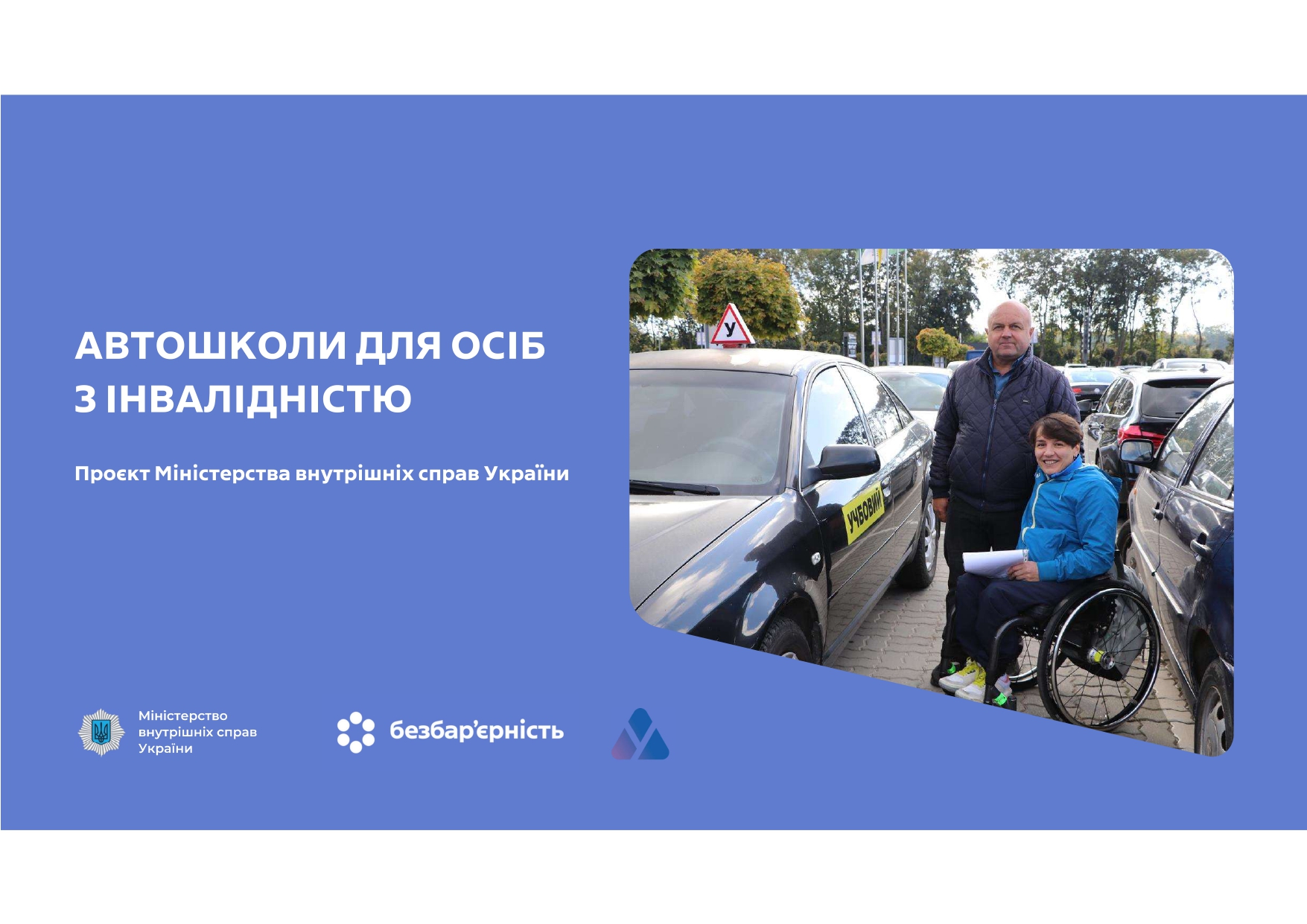 АВТОШКОЛИ ДЛЯ ОСІБ З ІНВАЛІДНІСТЮ

Проєкт Міністерства внутрішніх справ України

У

УЧБОВИЙ

Міністерство внутрішніх справ України

безбар'єрність